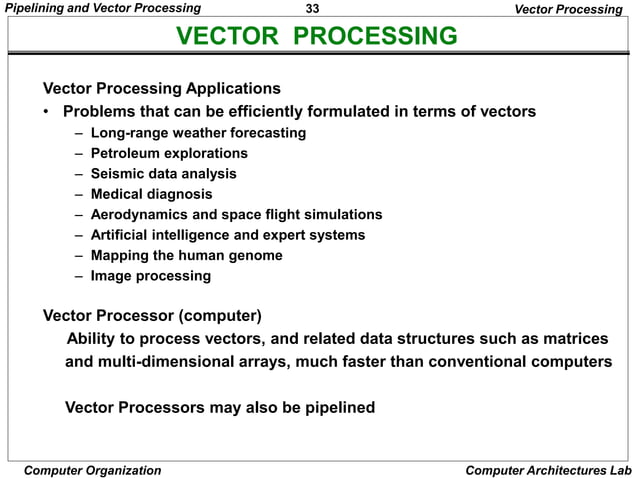 Pipelining and Vector Processing 33 Vector Processing

VECTOR PROCESSING

Vector Processing Applications

• Problems that can be efficiently formulated in terms of vectors
– Long-range weather forecasting
– Petroleum explorations
– Seismic data analysis
– Medical diagnosis
– Aerodynamics and space flight simulations
– Artificial intelligence and expert systems
– Mapping the human genome
– Image processing

Vector Processor (computer)

Ability to process vectors, and related data structures such as matrices and multi-dimensional arrays, much faster than conventional computers

Vector Processors may also be pipelined

Computer Organization Computer Architectures Lab